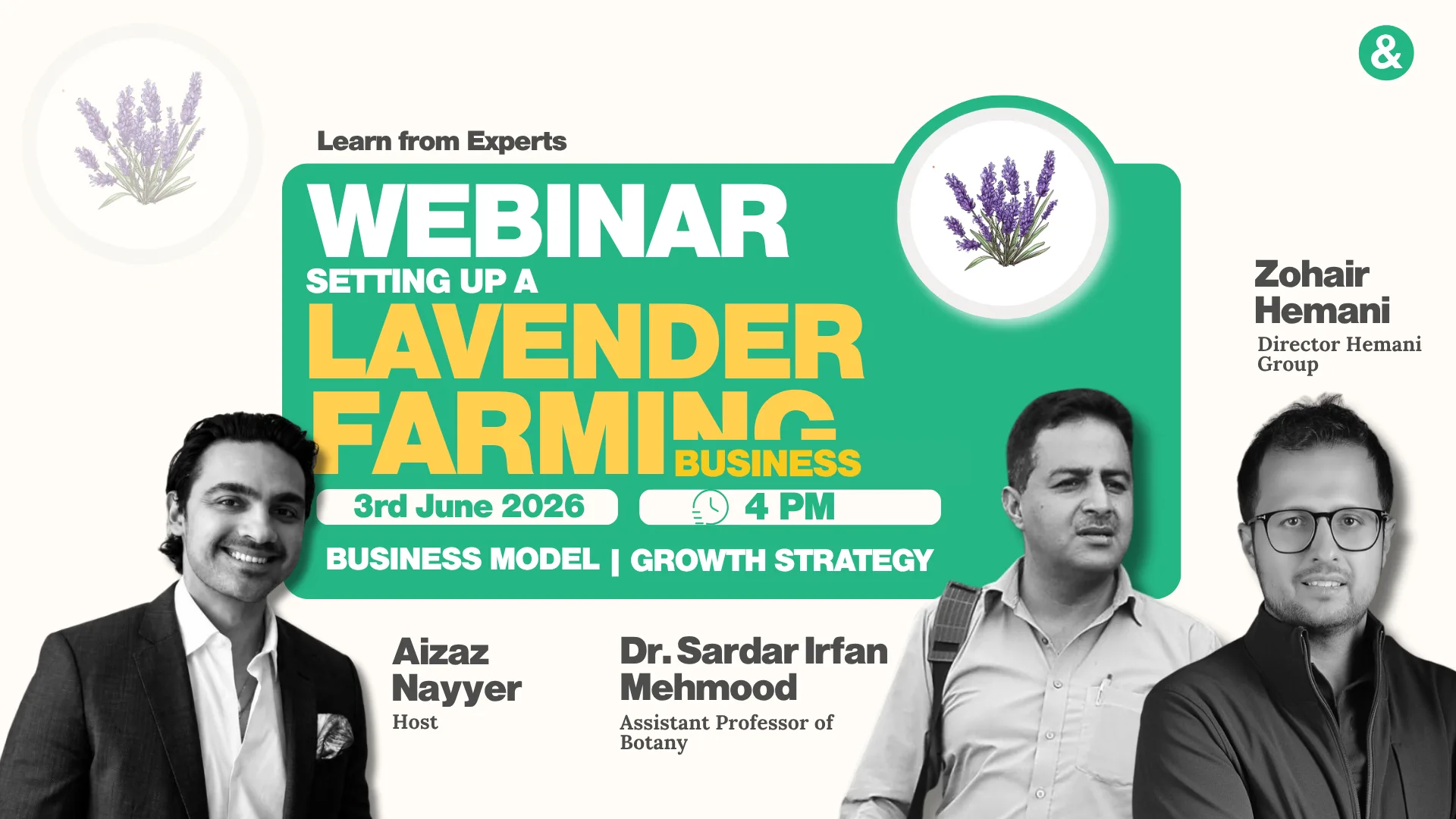 &

Learn from Experts

WEBINAR

SETTING UP A

LAVENDER FARMING BUSINESS

3rd June 2026

4 PM

BUSINESS MODEL | GROWTH STRATEGY

Zohair Hemani
Director Hemani Group

Aizaz Nayyer
Host

Dr. Sardar Irfan Mehmood
Assistant Professor of Botany